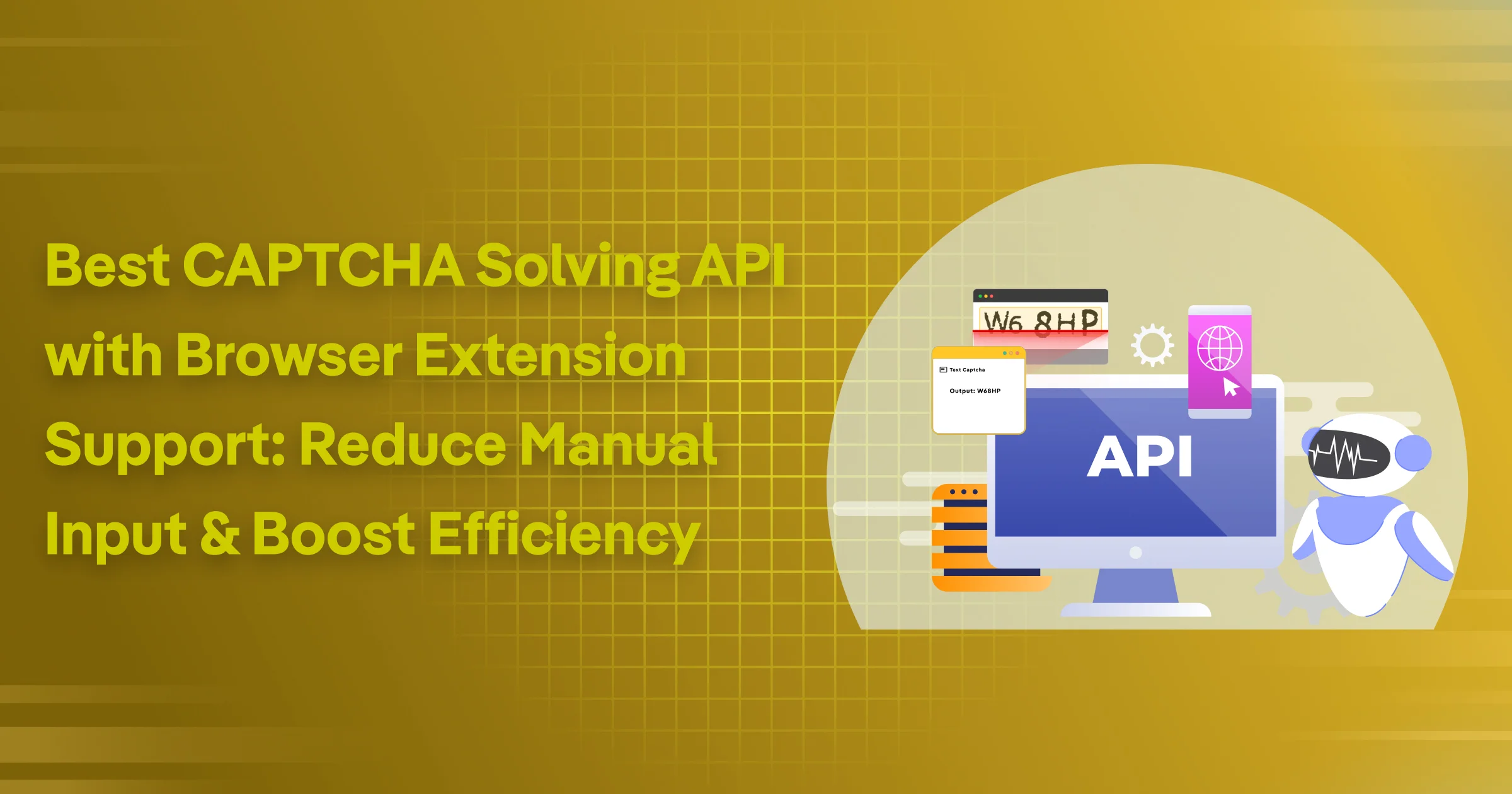 Best CAPTCHA Solving API with Browser Extension Support: Reduce Manual Input & Boost Efficiency

W6 8HP

Text Captcha

Output: W68HP

API